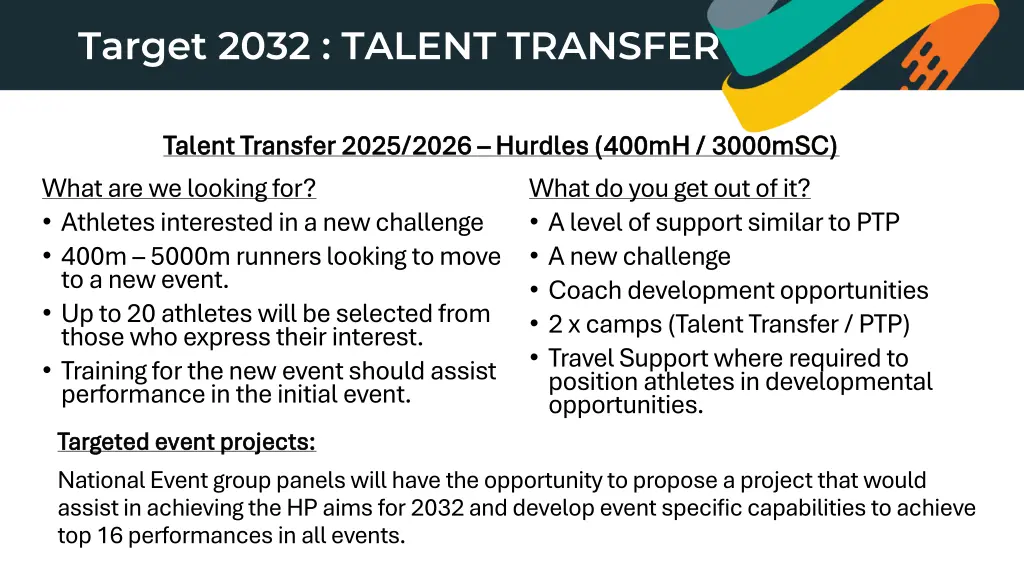 Target 2032 : TALENT TRANSFER

Talent Transfer 2025/2026 – Hurdles (400mH / 3000mSC)

What are we looking for?
• Athletes interested in a new challenge
• 400m – 5000m runners looking to move to a new event.
• Up to 20 athletes will be selected from those who express their interest.
• Training for the new event should assist performance in the initial event.

What do you get out of it?
• A level of support similar to PTP
• A new challenge
• Coach development opportunities
• 2 x camps (Talent Transfer / PTP)
• Travel Support where required to position athletes in developmental opportunities.

Targeted event projects:

National Event group panels will have the opportunity to propose a project that would assist in achieving the HP aims for 2032 and develop event specific capabilities to achieve top 16 performances in all events.